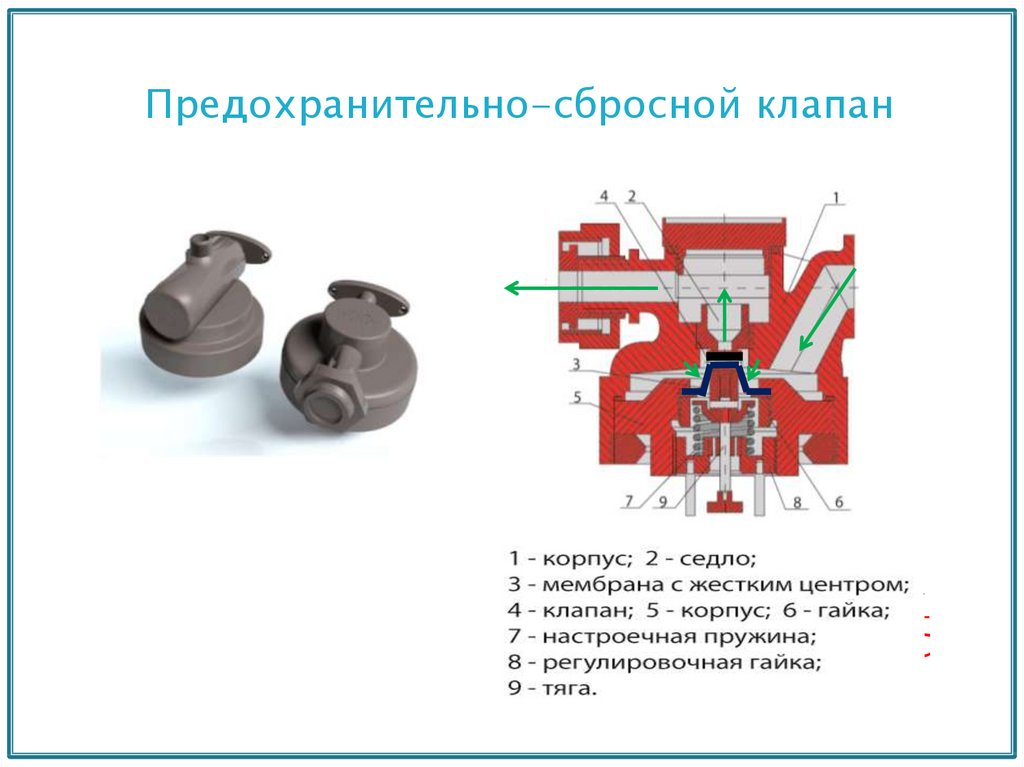 Предохранительно-сбросной клапан

4 2 1

3

5

7 9 8 6

1 - корпус; 2 - седло;
3 - мембрана с жестким центром;
4 - клапан; 5 - корпус; 6 - гайка;
7 - настроечная пружина;
8 - регулировочная гайка;
9 - тяга.